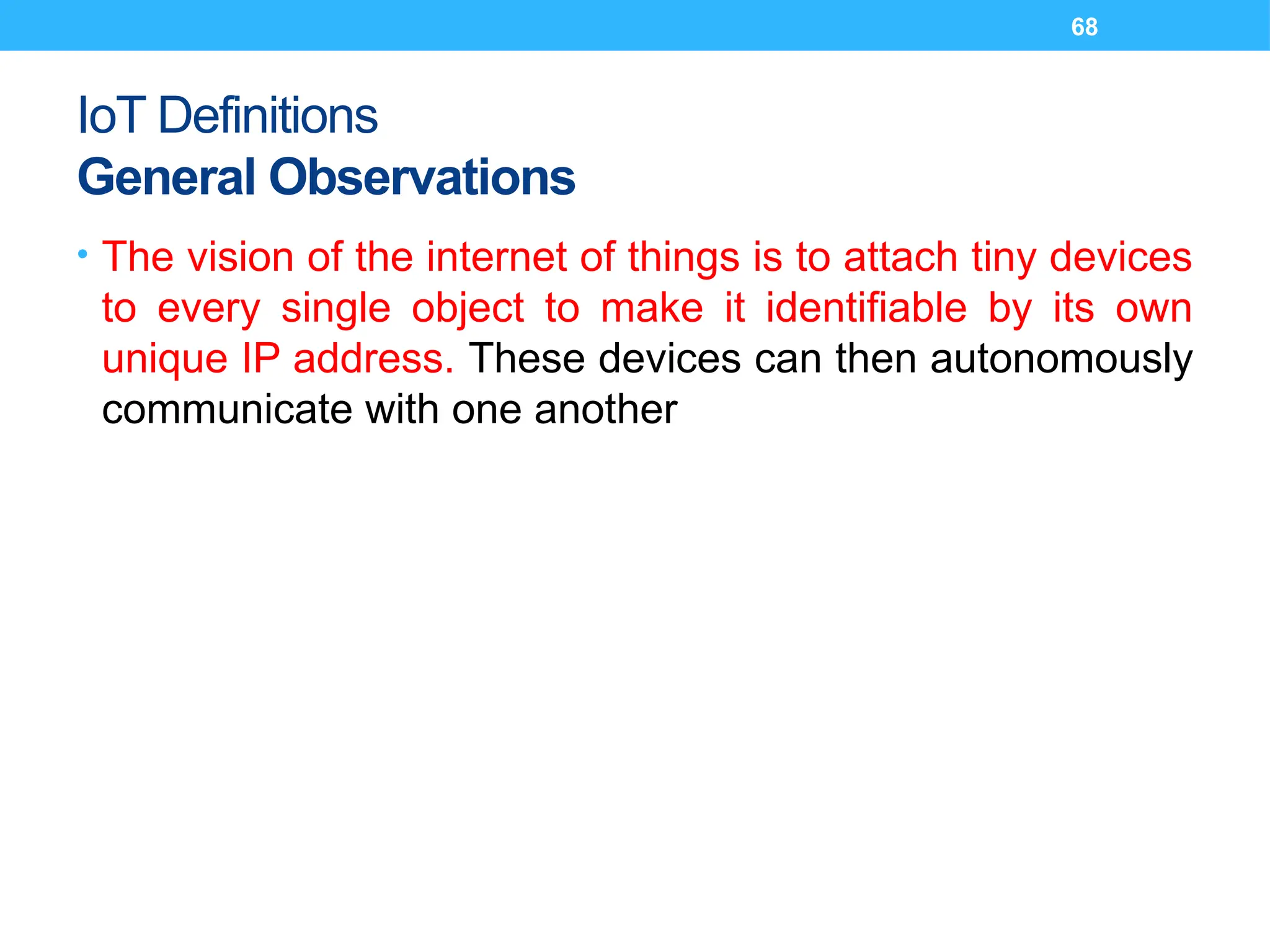 68

IoT Definitions
General Observations

• The vision of the internet of things is to attach tiny devices to every single object to make it identifiable by its own unique IP address. These devices can then autonomously communicate with one another